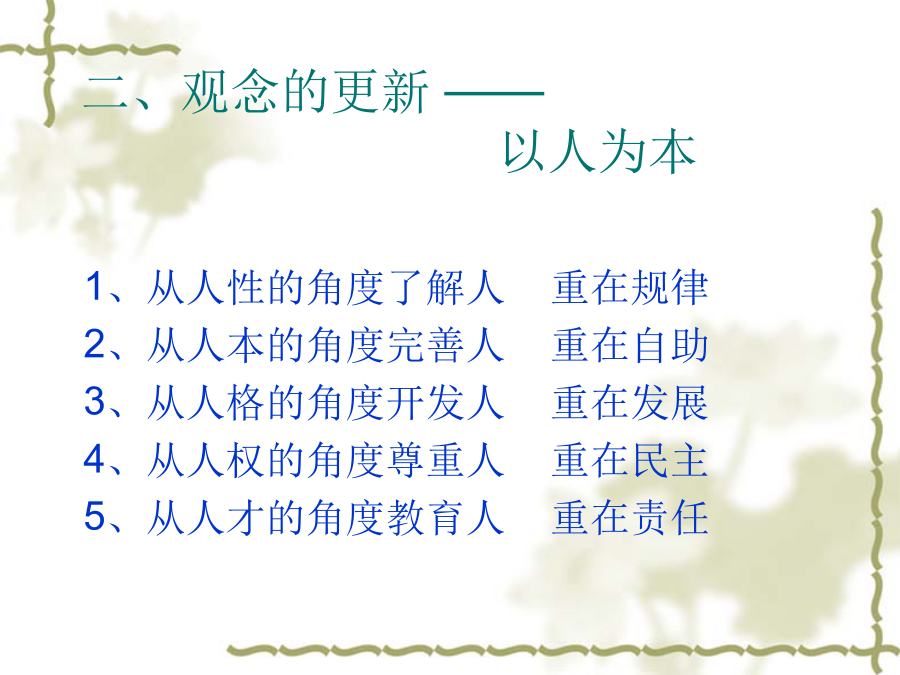 二、观念的更新 ——
以人为本

1、从人性的角度了解人　重在规律
2、从人本的角度完善人　重在自助
3、从人格的角度开发人　重在发展
4、从人权的角度尊重人　重在民主
5、从人才的角度教育人　重在责任